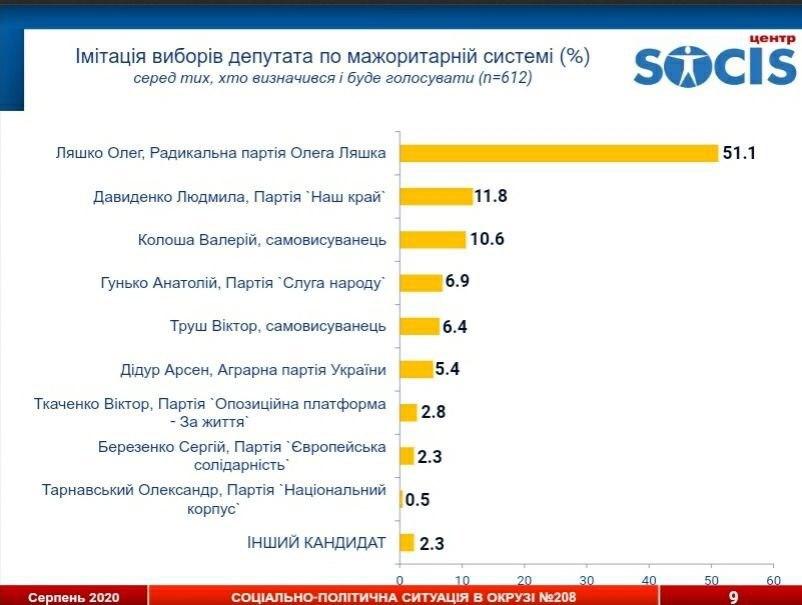 Імітація виборів депутата по мажоритарній системі (%)
серед тих, хто визначився і буде голосувати (n=612)

центр
SOCIS

Ляшко Олег, Радикальна партія Олега Ляшка 51.1
Давиденко Людмила, Партія `Наш край` 11.8
Колоша Валерій, самовисуванець 10.6
Гунько Анатолій, Партія `Слуга народу` 6.9
Труш Віктор, самовисуванець 6.4
Дідур Арсен, Аграрна партія України 5.4
Ткаченко Віктор, Партія `Опозиційна платформа - За життя` 2.8
Березенко Сергій, Партія `Європейська солідарність` 2.3
Тарнавський Олександр, Партія `Національний корпус` 0.5
ІНШИЙ КАНДИДАТ 2.3

0 10 20 30 40 50 60

Серпень 2020
СОЦІАЛЬНО-ПОЛІТИЧНА СИТУАЦІЯ В ОКРУЗІ №208
9